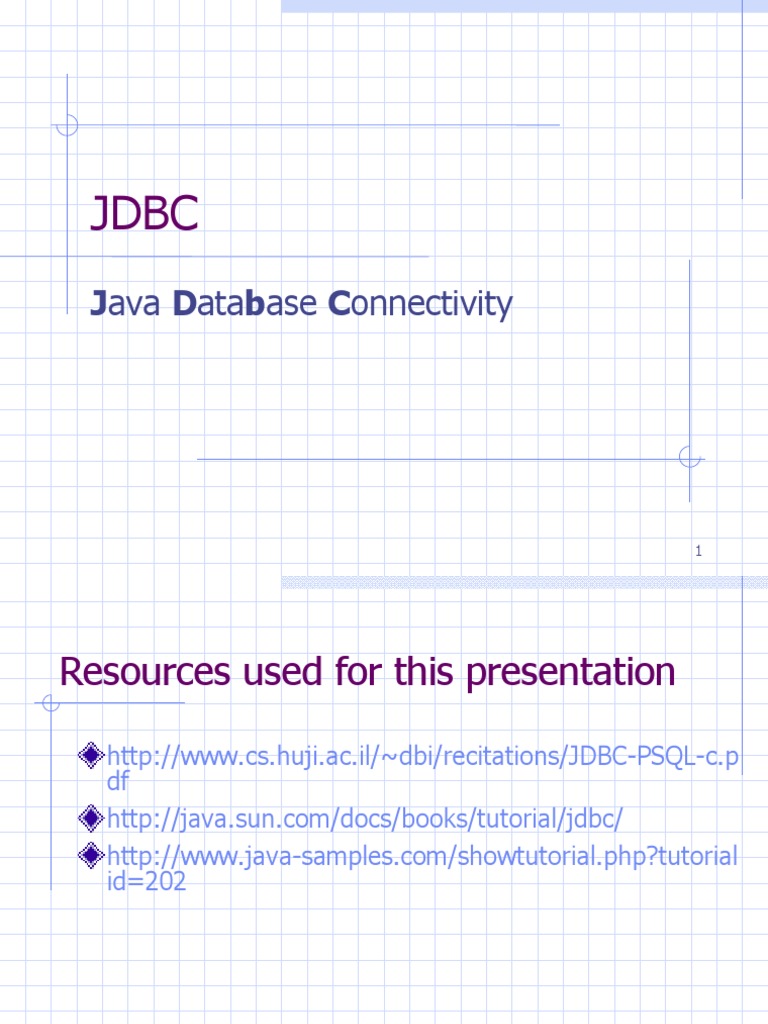 JDBC

Java Database Connectivity

1

Resources used for this presentation

http://www.cs.huji.ac.il/~dbi/recitations/JDBC-PSQL-c.pdf

http://java.sun.com/docs/books/tutorial/jdbc/

http://www.java-samples.com/showtutorial.php?tutorialid=202